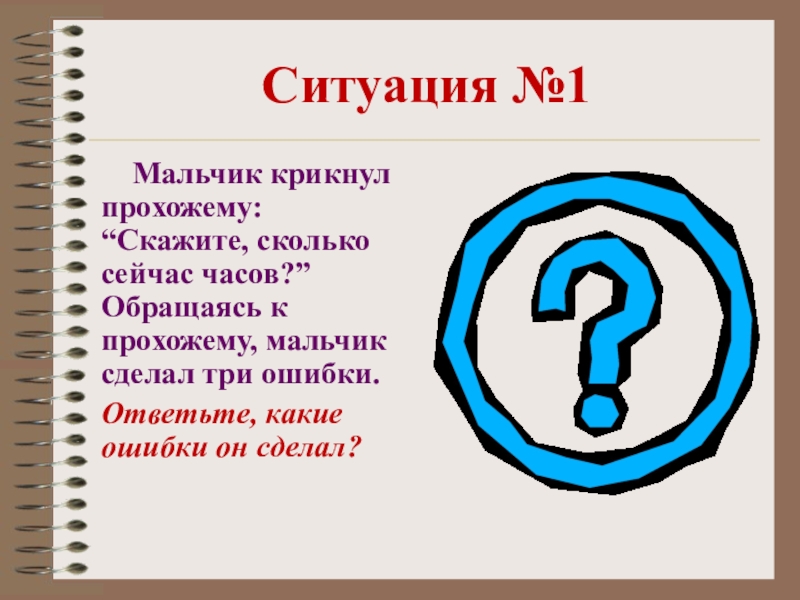 Ситуация №1

Мальчик крикнул прохожему: “Скажите, сколько сейчас часов?” Обращаясь к прохожему, мальчик сделал три ошибки.

Ответьте, какие ошибки он сделал?

?